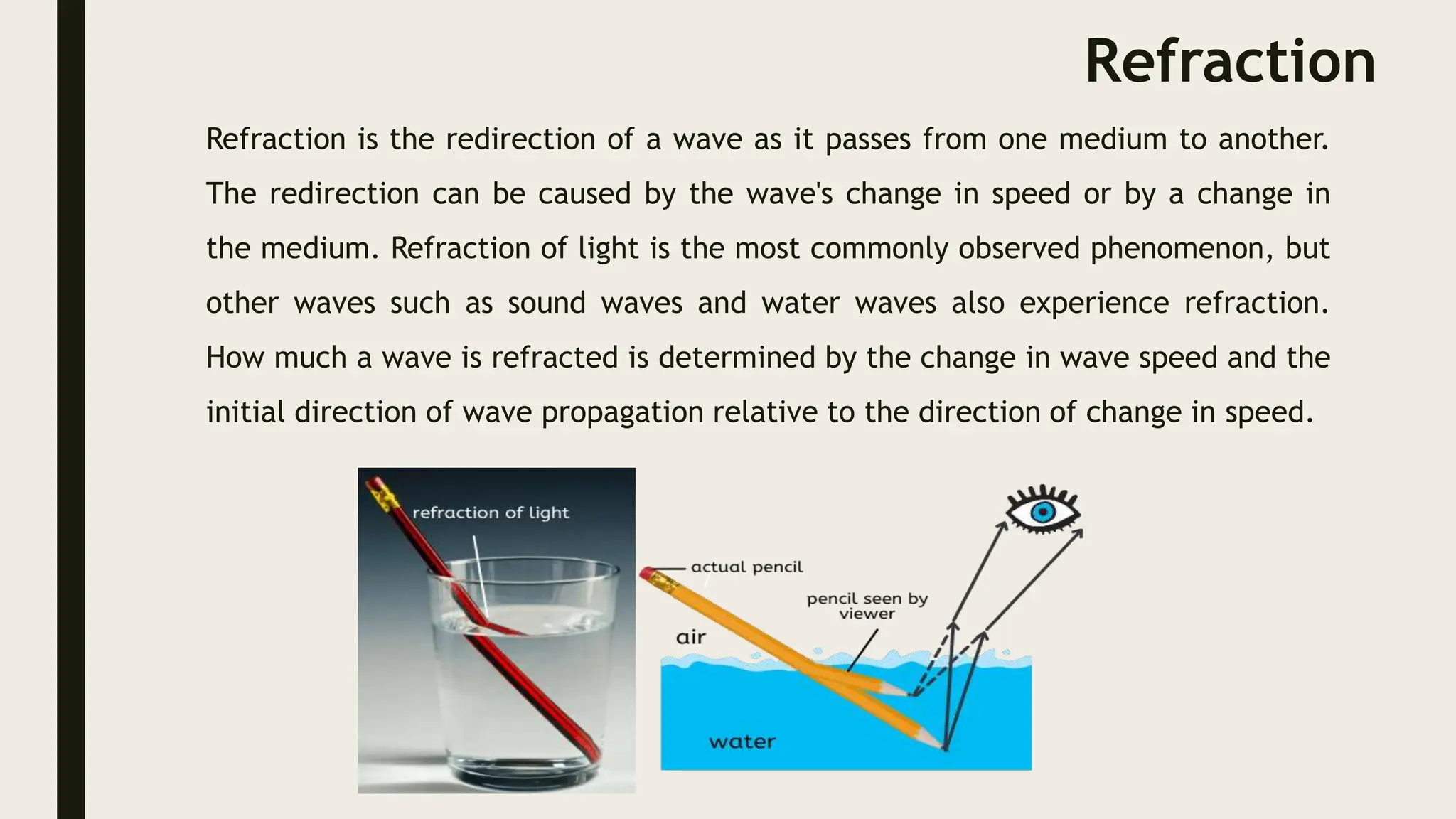 Refraction

Refraction is the redirection of a wave as it passes from one medium to another. The redirection can be caused by the wave's change in speed or by a change in the medium. Refraction of light is the most commonly observed phenomenon, but other waves such as sound waves and water waves also experience refraction. How much a wave is refracted is determined by the change in wave speed and the initial direction of wave propagation relative to the direction of change in speed.

refraction of light

actual pencil

pencil seen by viewer

air

water